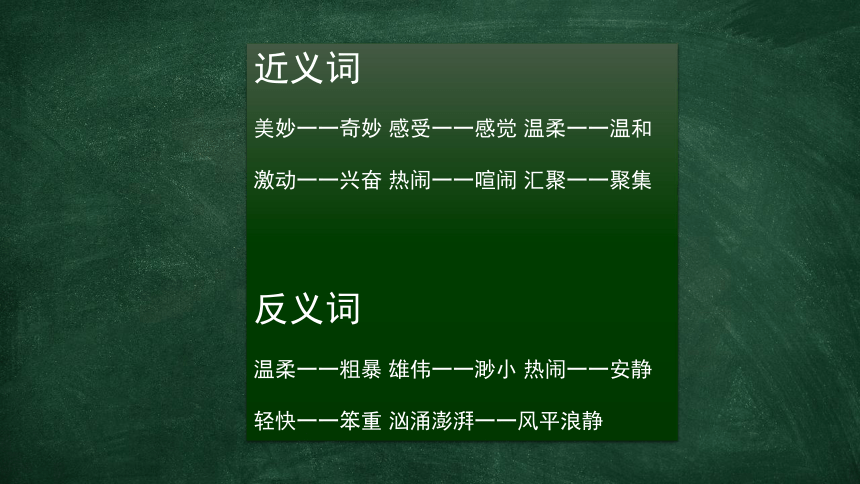 近义词

美妙——奇妙 感受——感觉 温柔——温和

激动——兴奋 热闹——喧闹 汇聚——聚集

反义词

温柔——粗暴 雄伟——渺小 热闹——安静

轻快——笨重 汹涌澎湃——风平浪静